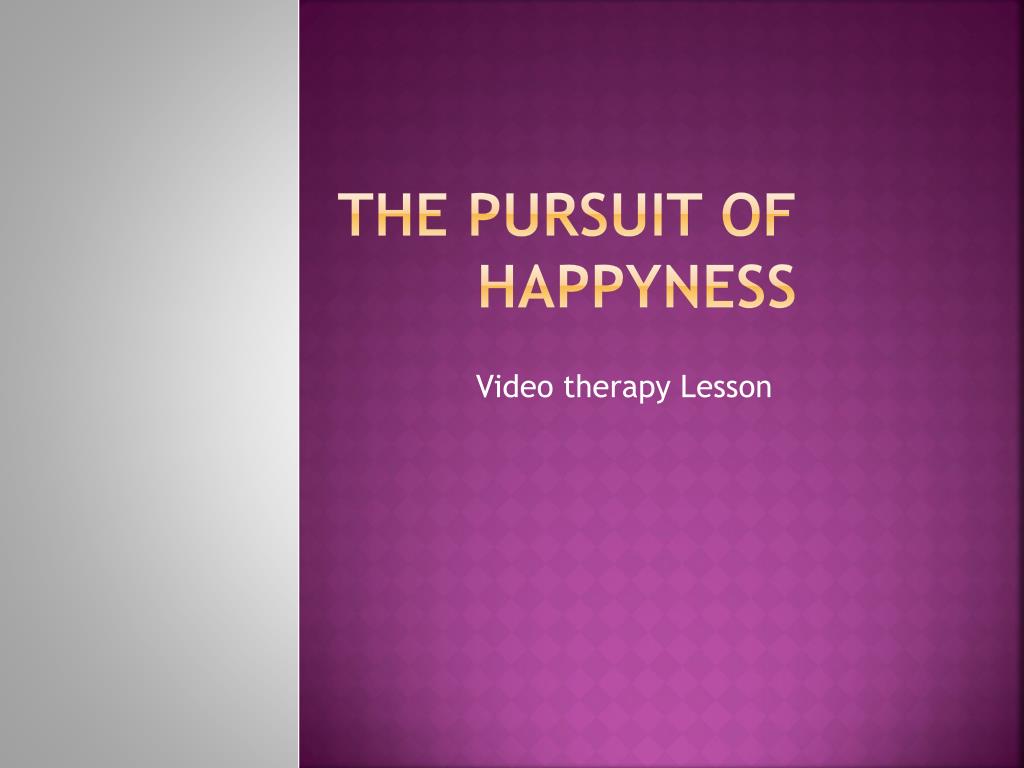 THE PURSUIT OF HAPPYNESS

Video therapy Lesson